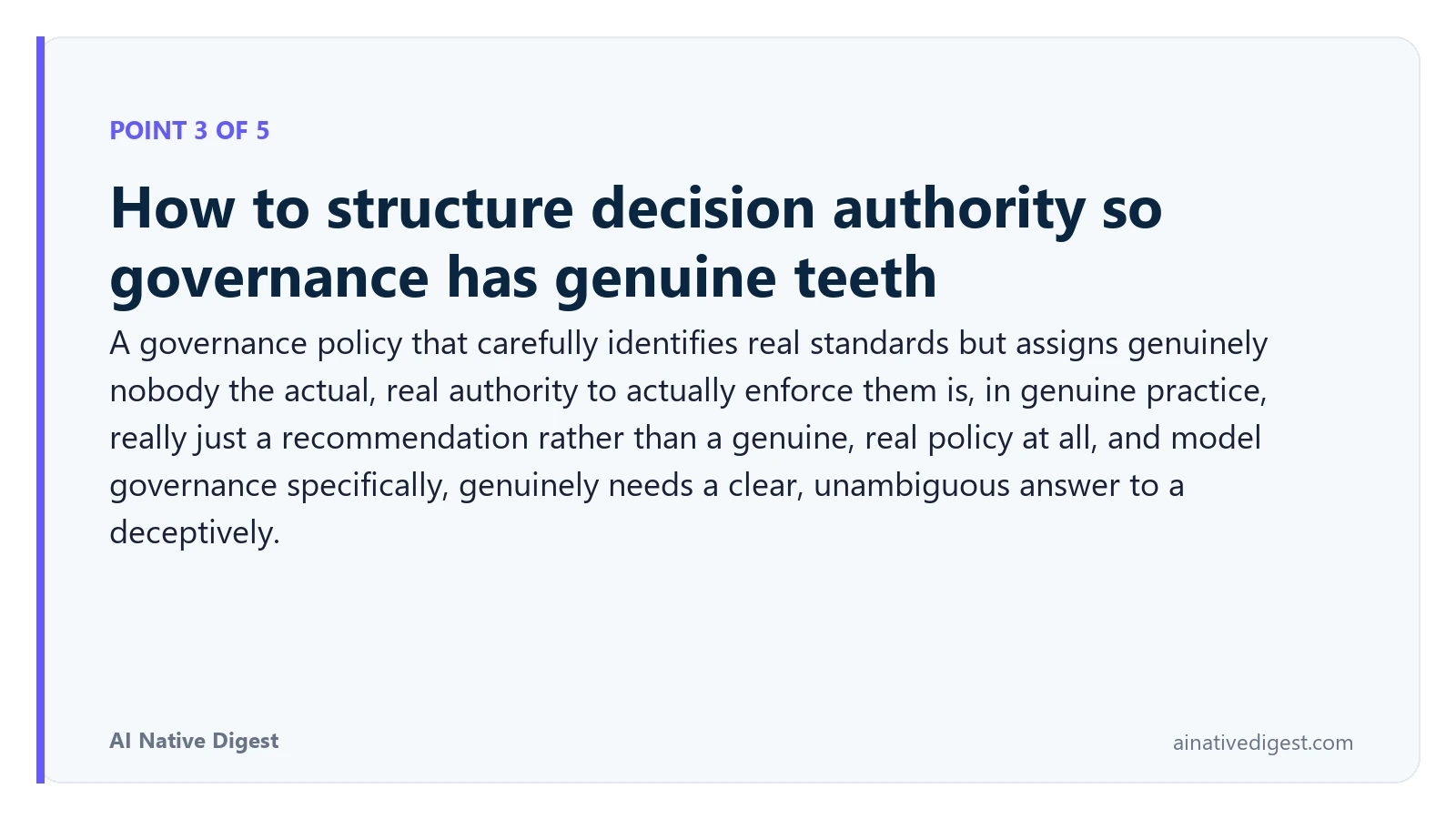 POINT 3 OF 5

How to structure decision authority so governance has genuine teeth

A governance policy that carefully identifies real standards but assigns genuinely nobody the actual, real authority to actually enforce them is, in genuine practice, really just a recommendation rather than a genuine, real policy at all, and model governance specifically, genuinely needs a clear, unambiguous answer to a deceptively.

AI Native Digest

ainativedigest.com